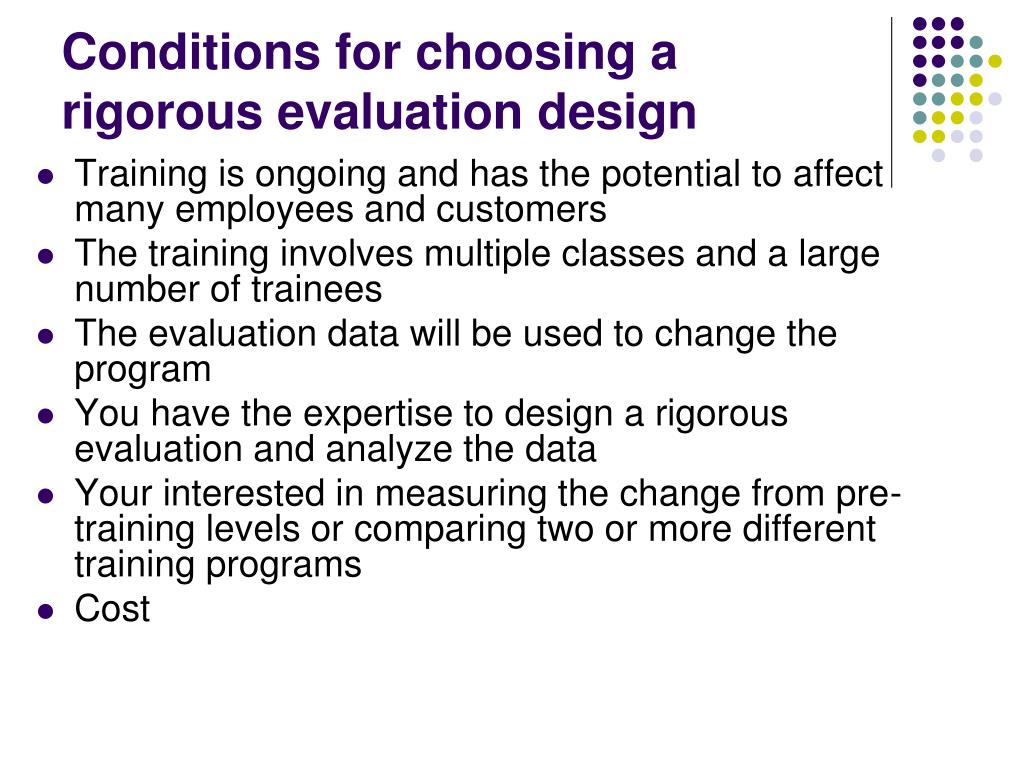 Conditions for choosing a rigorous evaluation design

- Training is ongoing and has the potential to affect many employees and customers
- The training involves multiple classes and a large number of trainees
- The evaluation data will be used to change the program
- You have the expertise to design a rigorous evaluation and analyze the data
- Your interested in measuring the change from pre-training levels or comparing two or more different training programs
- Cost